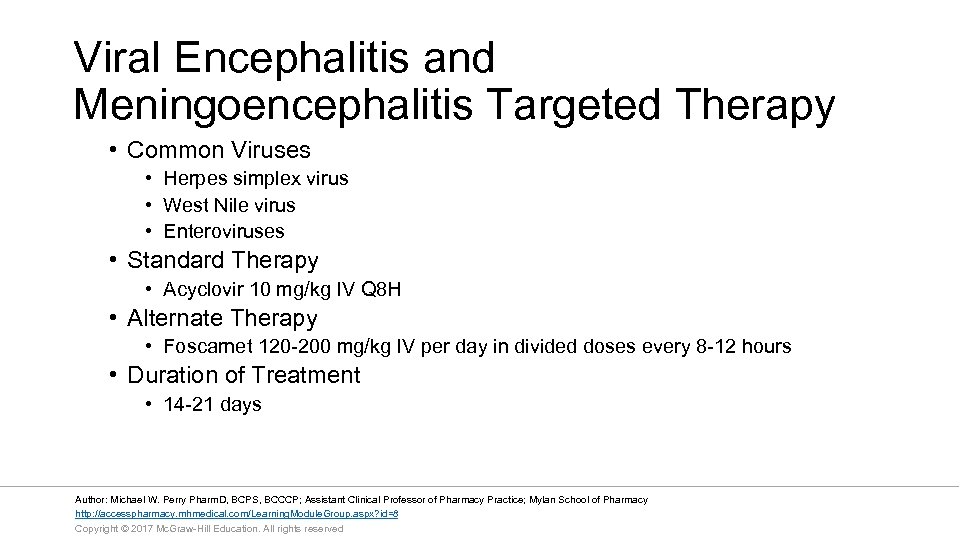 Viral Encephalitis and Meningoencephalitis Targeted Therapy

• Common Viruses
  • Herpes simplex virus
  • West Nile virus
  • Enteroviruses
• Standard Therapy
  • Acyclovir 10 mg/kg IV Q8H
• Alternate Therapy
  • Foscarnet 120-200 mg/kg IV per day in divided doses every 8-12 hours
• Duration of Treatment
  • 14-21 days

Author: Michael W. Perry PharmD, BCPS, BCCCP; Assistant Clinical Professor of Pharmacy Practice; Mylan School of Pharmacy
http://accesspharmacy.mhmedical.com/LearningModuleGroup.aspx?id=8
Copyright © 2017 McGraw-Hill Education. All rights reserved